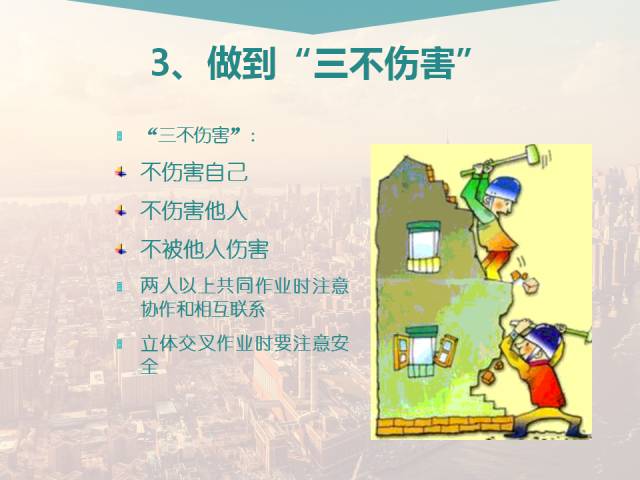 3、做到“三不伤害”

“三不伤害”：

不伤害自己

不伤害他人

不被他人伤害

两人以上共同作业时注意协作和相互联系

立体交叉作业时要注意安全